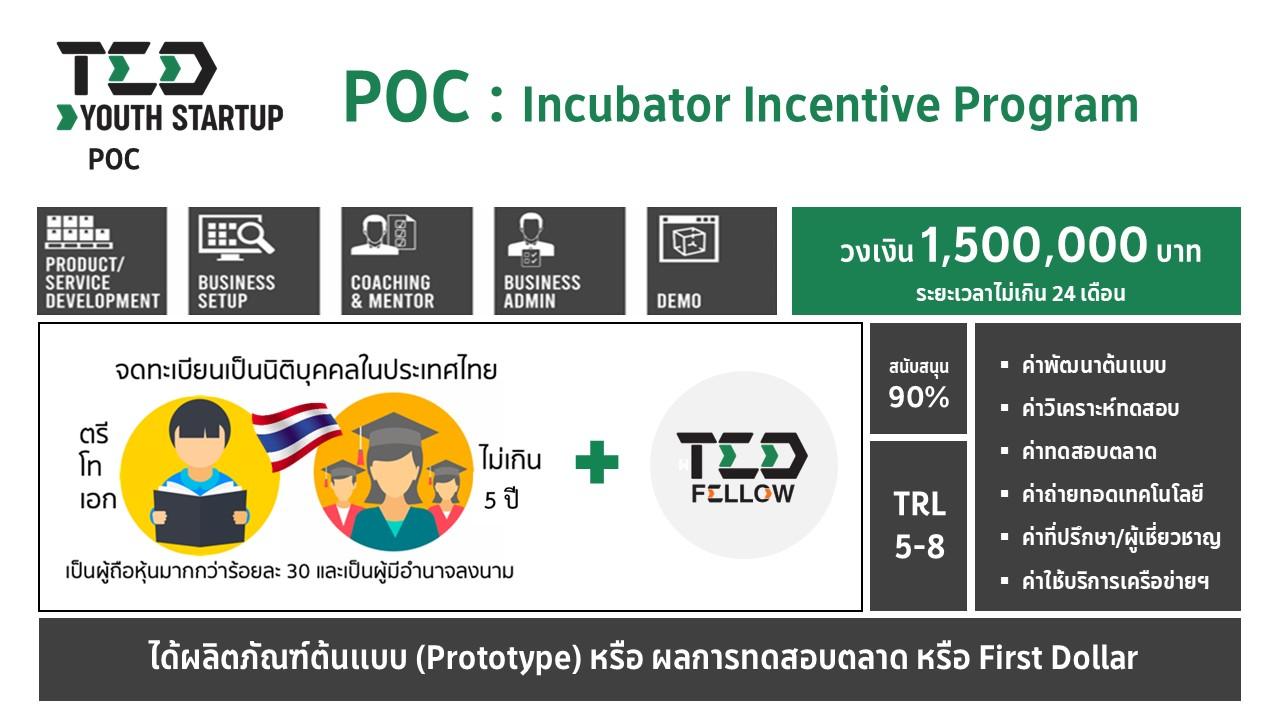 TED
YOUTH STARTUP
POC

POC : Incubator Incentive Program

PRODUCT/ SERVICE DEVELOPMENT

BUSINESS SETUP

COACHING & MENTOR

BUSINESS ADMIN

DEMO

วงเงิน 1,500,000 บาท
ระยะเวลาไม่เกิน 24 เดือน

จดทะเบียนเป็นนิติบุคคลในประเทศไทย

ตรี
โท
เอก

ไม่เกิน
5 ปี

เป็นผู้ถือหุ้นมากกว่าร้อยละ 30 และเป็นผู้มีอำนาจลงนาม

TED
FELLOW

สนับสนุน
90%

TRL
5-8

▪ ค่าพัฒนาต้นแบบ
▪ ค่าวิเคราะห์ทดสอบ
▪ ค่าทดสอบตลาด
▪ ค่าถ่ายทอดเทคโนโลยี
▪ ค่าที่ปรึกษา/ผู้เชี่ยวชาญ
▪ ค่าใช้บริการเครือข่ายฯ

ได้ผลิตภัณฑ์ต้นแบบ (Prototype) หรือ ผลการทดสอบตลาด หรือ First Dollar